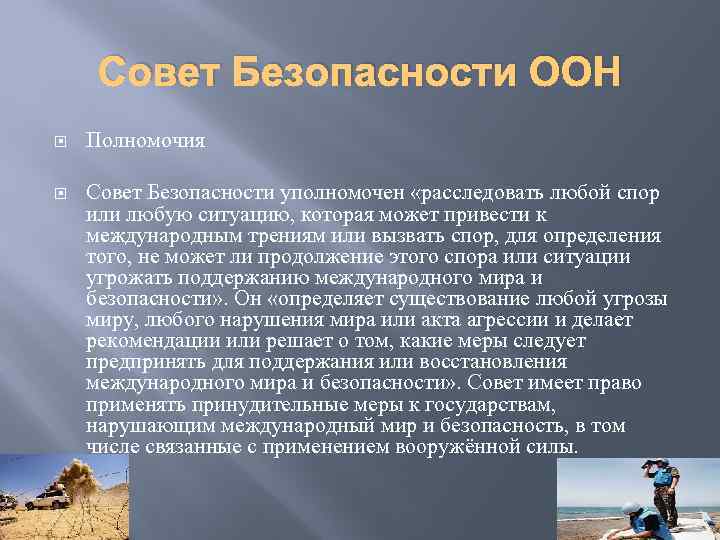 Совет Безопасности ООН

Полномочия

Совет Безопасности уполномочен «расследовать любой спор или любую ситуацию, которая может привести к международным трениям или вызвать спор, для определения того, не может ли продолжение этого спора или ситуации угрожать поддержанию международного мира и безопасности». Он «определяет существование любой угрозы миру, любого нарушения мира или акта агрессии и делает рекомендации или решает о том, какие меры следует предпринять для поддержания или восстановления международного мира и безопасности». Совет имеет право применять принудительные меры к государствам, нарушающим международный мир и безопасность, в том числе связанные с применением вооружённой силы.